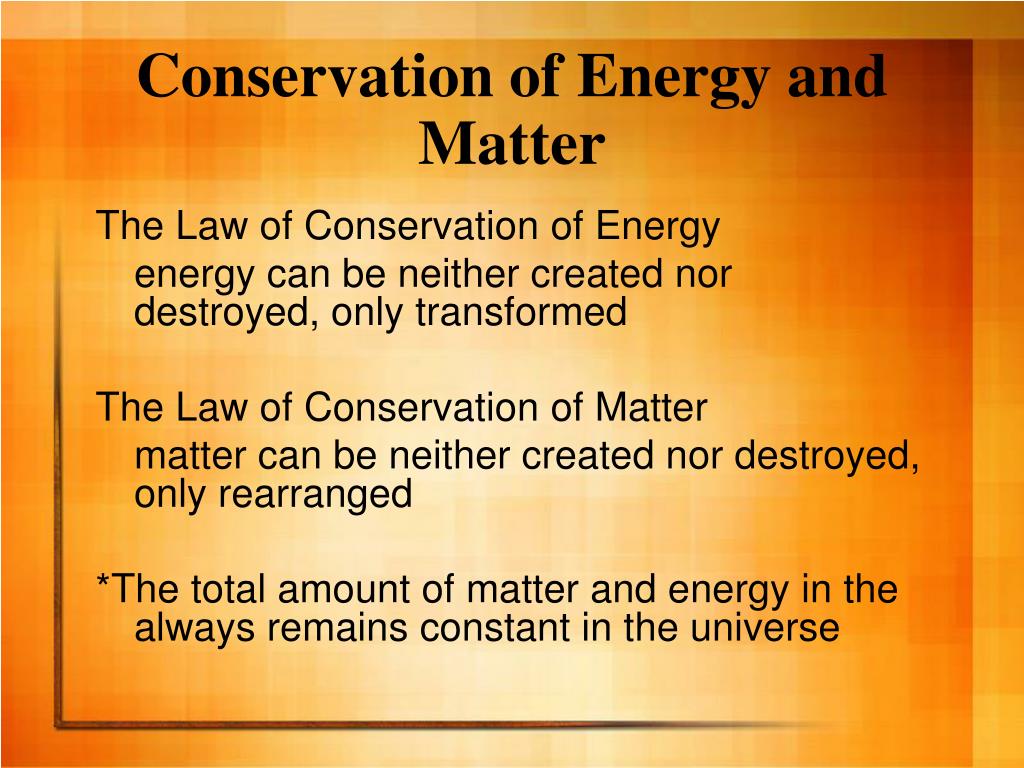 Conservation of Energy and Matter

The Law of Conservation of Energy

energy can be neither created nor destroyed, only transformed

The Law of Conservation of Matter

matter can be neither created nor destroyed, only rearranged

*The total amount of matter and energy in the always remains constant in the universe